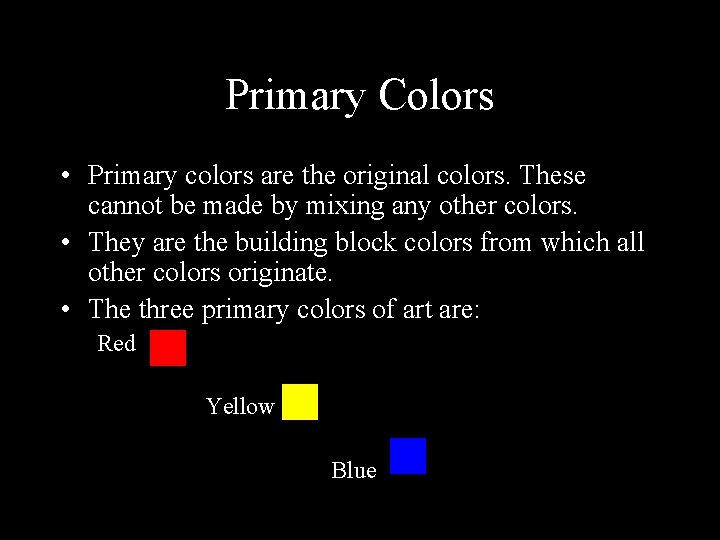 Primary Colors

• Primary colors are the original colors. These cannot be made by mixing any other colors.

• They are the building block colors from which all other colors originate.

• The three primary colors of art are:

Red

Yellow

Blue